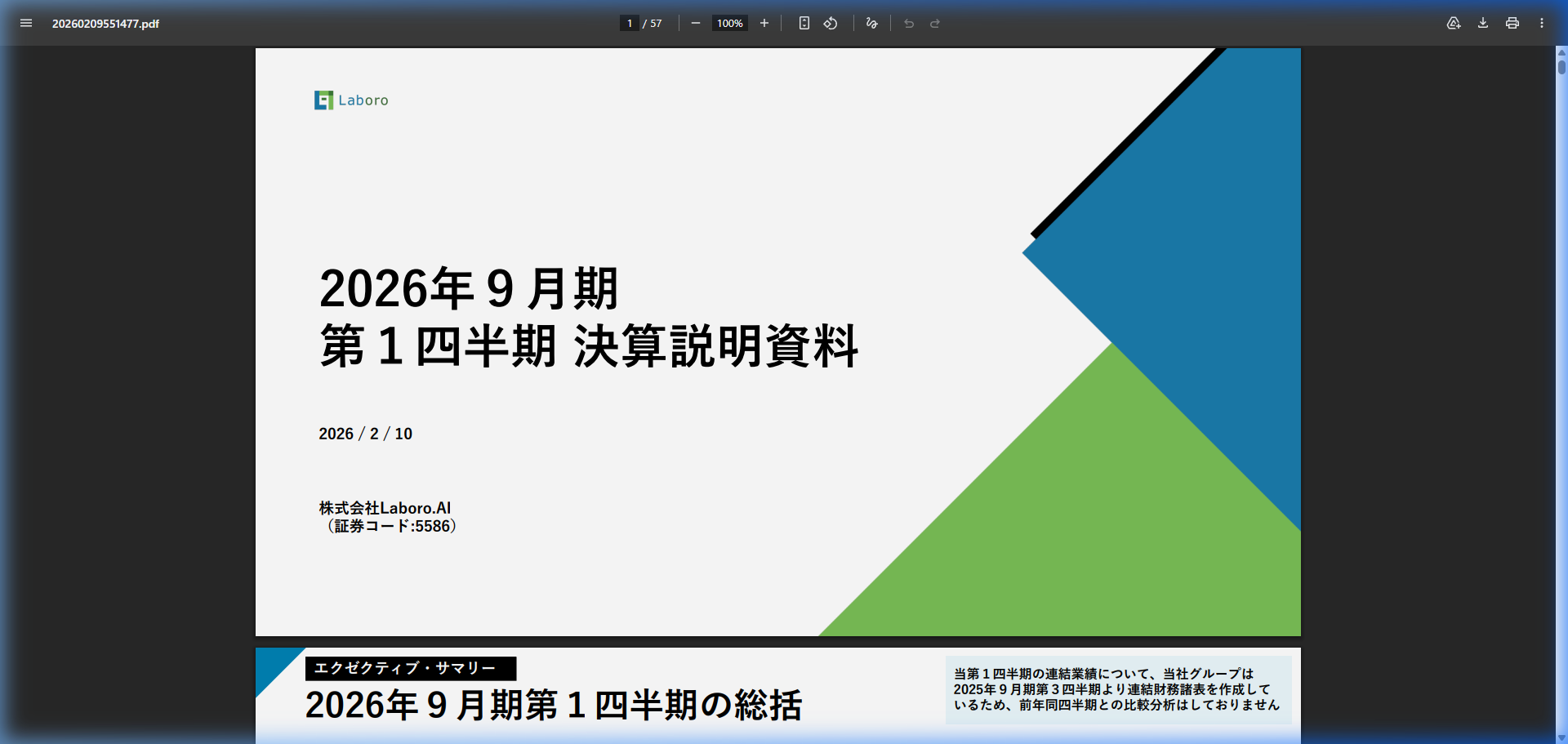 20260209551477.pdf

1 / 57

100%

Laboro

2026年９月期
第１四半期 決算説明資料

2026 / 2 / 10

株式会社Laboro.AI
（証券コード:5586）

エクゼクティブ・サマリー

2026年９月期第１四半期の総括

当第１四半期の連結業績について、当社グループは2025年９月期第３四半期より連結財務諸表を作成しているため、前年同四半期との比較分析はしておりません